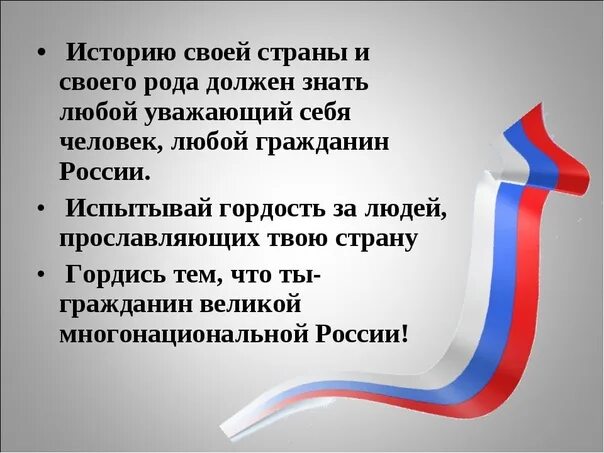 • Историю своей страны и своего рода должен знать любой уважающий себя человек, любой гражданин России.

• Испытывай гордость за людей, прославляющих твою страну

• Гордись тем, что ты- гражданин великой многонациональной России!